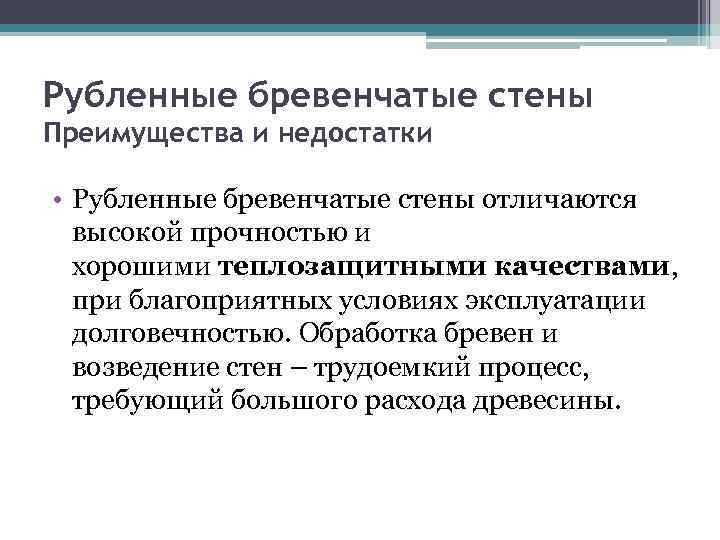 Рубленные бревенчатые стены
Преимущества и недостатки

• Рубленные бревенчатые стены отличаются высокой прочностью и хорошими теплозащитными качествами, при благоприятных условиях эксплуатации долговечностью. Обработка бревен и возведение стен – трудоемкий процесс, требующий большого расхода древесины.